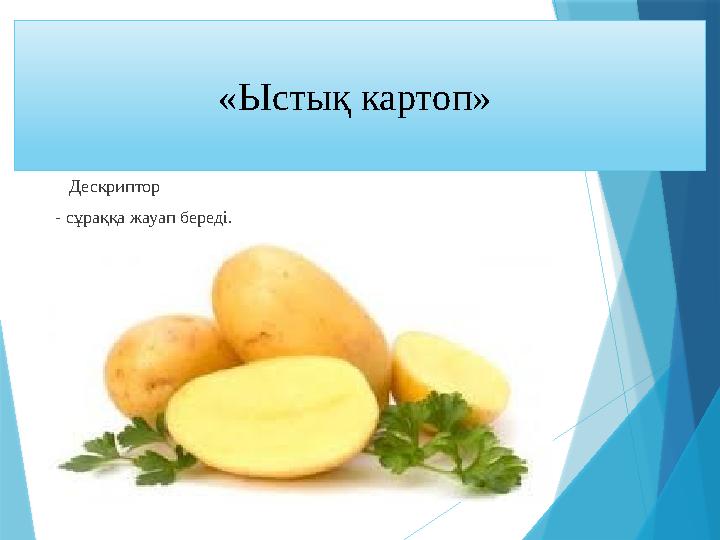 «Ыстық картоп»

Дескриптор

- сұраққа жауап береді.